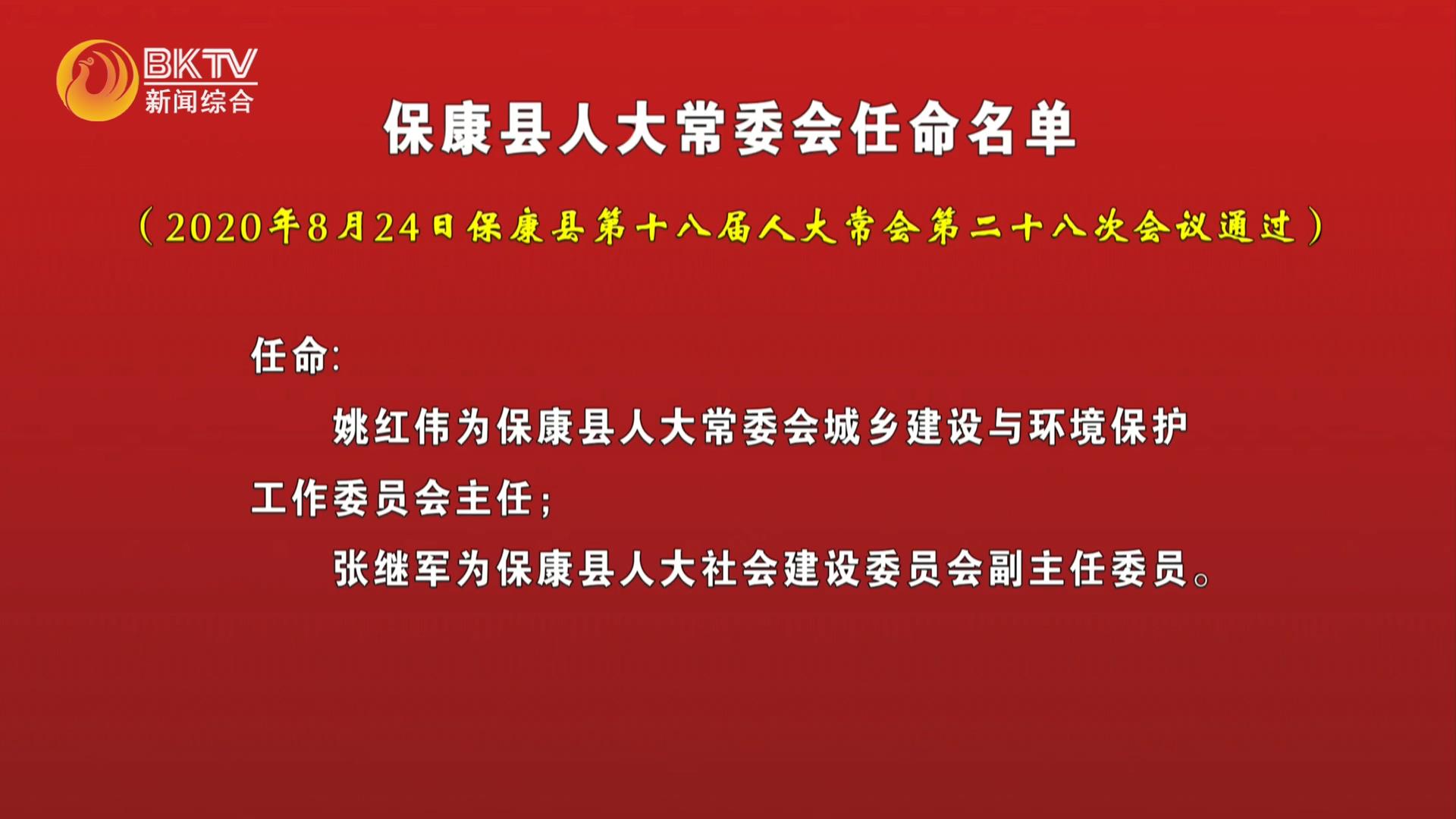 BKTV
新闻综合

保康县人大常委会任命名单

（2020年8月24日保康县第十八届人大常会第二十八次会议通过）

任命:

姚红伟为保康县人大常委会城乡建设与环境保护工作委员会主任;

张继军为保康县人大社会建设委员会副主任委员。